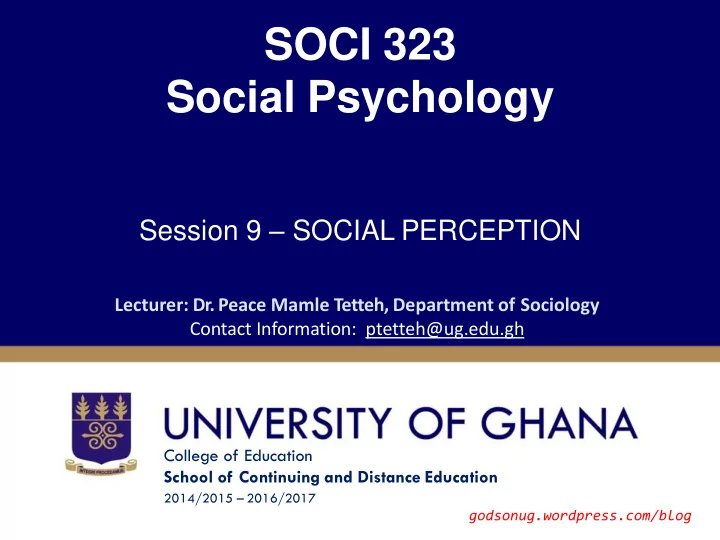 SOCI 323
Social Psychology

Session 9 – SOCIAL PERCEPTION

Lecturer: Dr. Peace Mamle Tetteh, Department of Sociology
Contact Information: ptetteh@ug.edu.gh

INTEGRI PROCEDAMUS

UNIVERSITY OF GHANA
College of Education
School of Continuing and Distance Education
2014/2015 – 2016/2017

godsonug.wordpress.com/blog